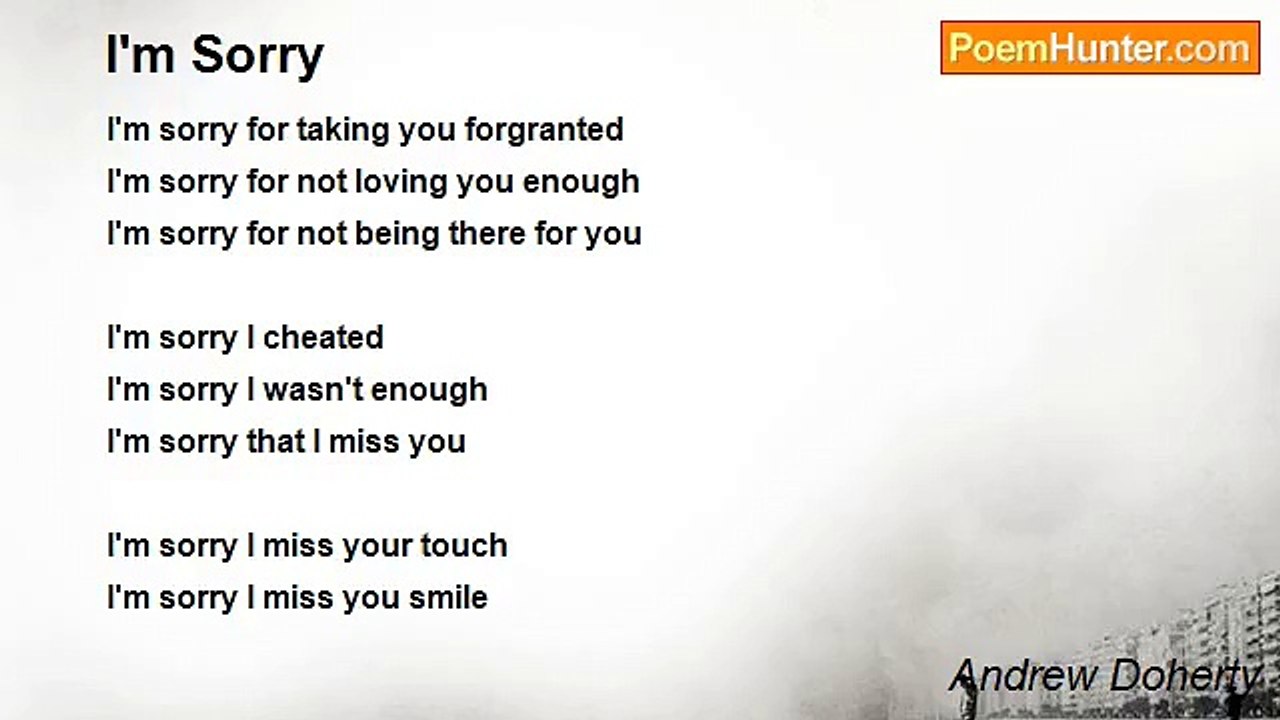 I'm Sorry

PoemHunter.com

I'm sorry for taking you forgranted
I'm sorry for not loving you enough
I'm sorry for not being there for you

I'm sorry I cheated
I'm sorry I wasn't enough
I'm sorry that I miss you

I'm sorry I miss your touch
I'm sorry I miss you smile

Andrew Doherty